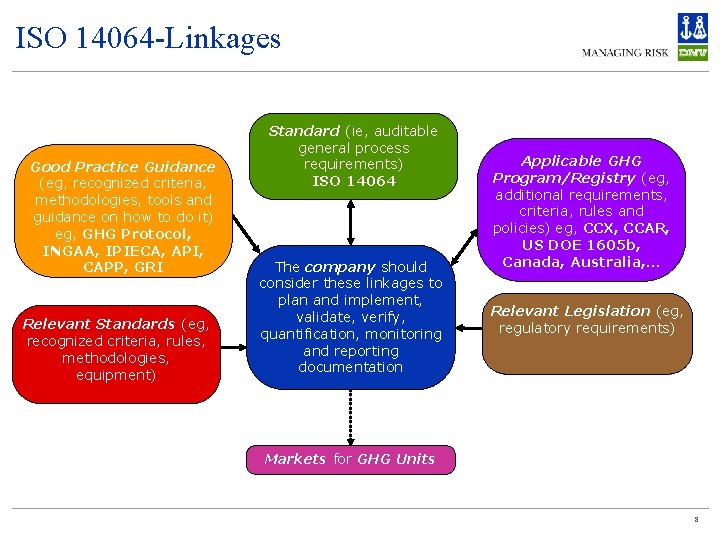 ISO 14064-Linkages

MANAGING RISK

DNV

Standard (ie, auditable general process requirements) ISO 14064

Good Practice Guidance (eg, recognized criteria, methodologies, tools and guidance on how to do it) eg, GHG Protocol, INGAA, IPIECA, API, CAPP, GRI

Applicable GHG Program/Registry (eg, additional requirements, criteria, rules and policies) eg, CCX, CCAR, US DOE 1605b, Canada, Australia,...

The company should consider these linkages to plan and implement, validate, verify, quantification, monitoring and reporting documentation

Relevant Standards (eg, recognized criteria, rules, methodologies, equipment)

Relevant Legislation (eg, regulatory requirements)

Markets for GHG Units

3